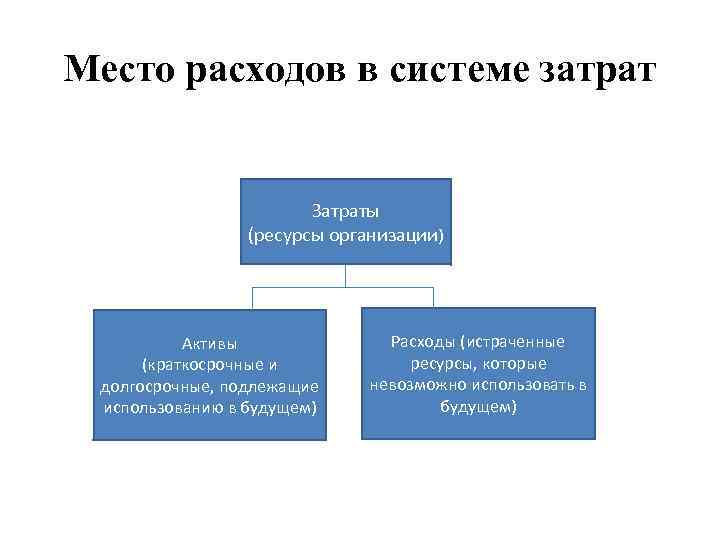 Место расходов в системе затрат

Затраты (ресурсы организации)

Активы (краткосрочные и долгосрочные, подлежащие использованию в будущем)

Расходы (истраченные ресурсы, которые невозможно использовать в будущем)